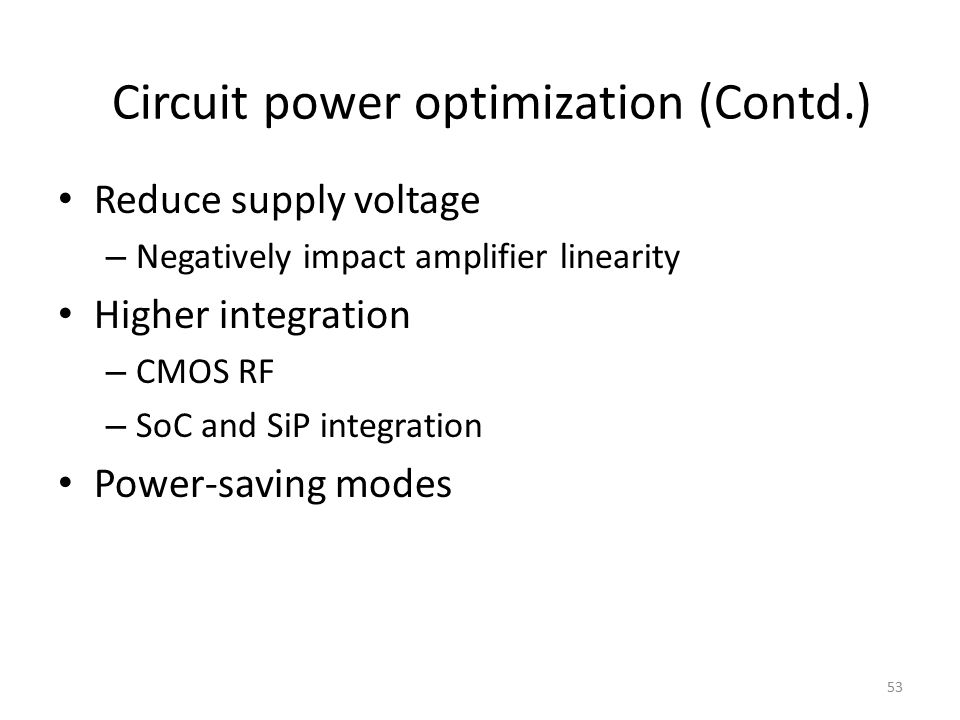 Circuit power optimization (Contd.)

• Reduce supply voltage
– Negatively impact amplifier linearity
• Higher integration
– CMOS RF
– SoC and SiP integration
• Power-saving modes

53